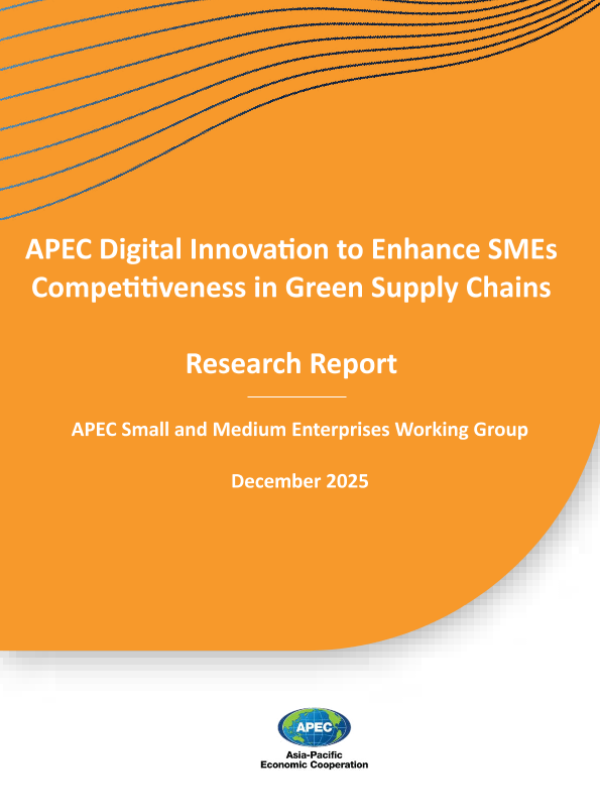 APEC Digital Innovation to Enhance SMEs Competitiveness in Green Supply Chains

Research Report

APEC Small and Medium Enterprises Working Group

December 2025

APEC
Asia-Pacific
Economic Cooperation